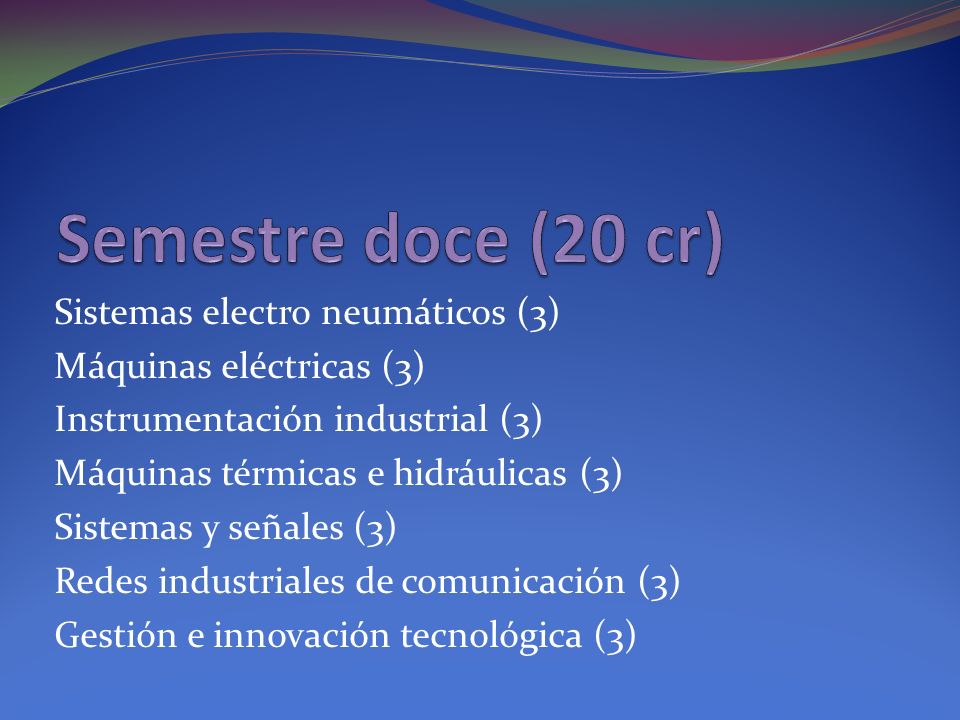 Semestre doce (20 cr)

Sistemas electro neumáticos (3)
Máquinas eléctricas (3)
Instrumentación industrial (3)
Máquinas térmicas e hidráulicas (3)
Sistemas y señales (3)
Redes industriales de comunicación (3)
Gestión e innovación tecnológica (3)